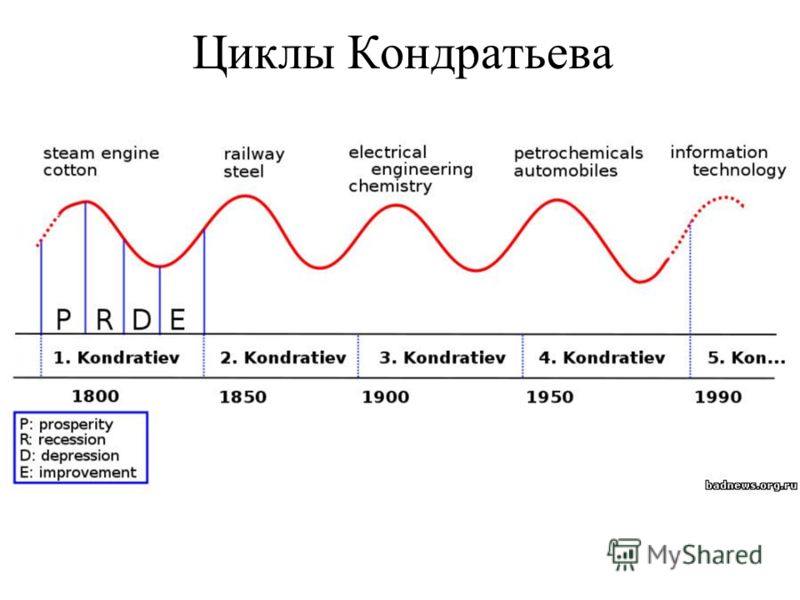 Циклы Кондратьева

steam engine
cotton

railway
steel

electrical
engineering
chemistry

petrochemicals
automobiles

information
technology

P R D E

1. Kondratiev

2. Kondratiev

3. Kondratiev

4. Kondratiev

5. Kon...

1800

1850

1900

1950

1990

P: prosperity
R: recession
D: depression
E: improvement

badnews.org.ru

MyShared